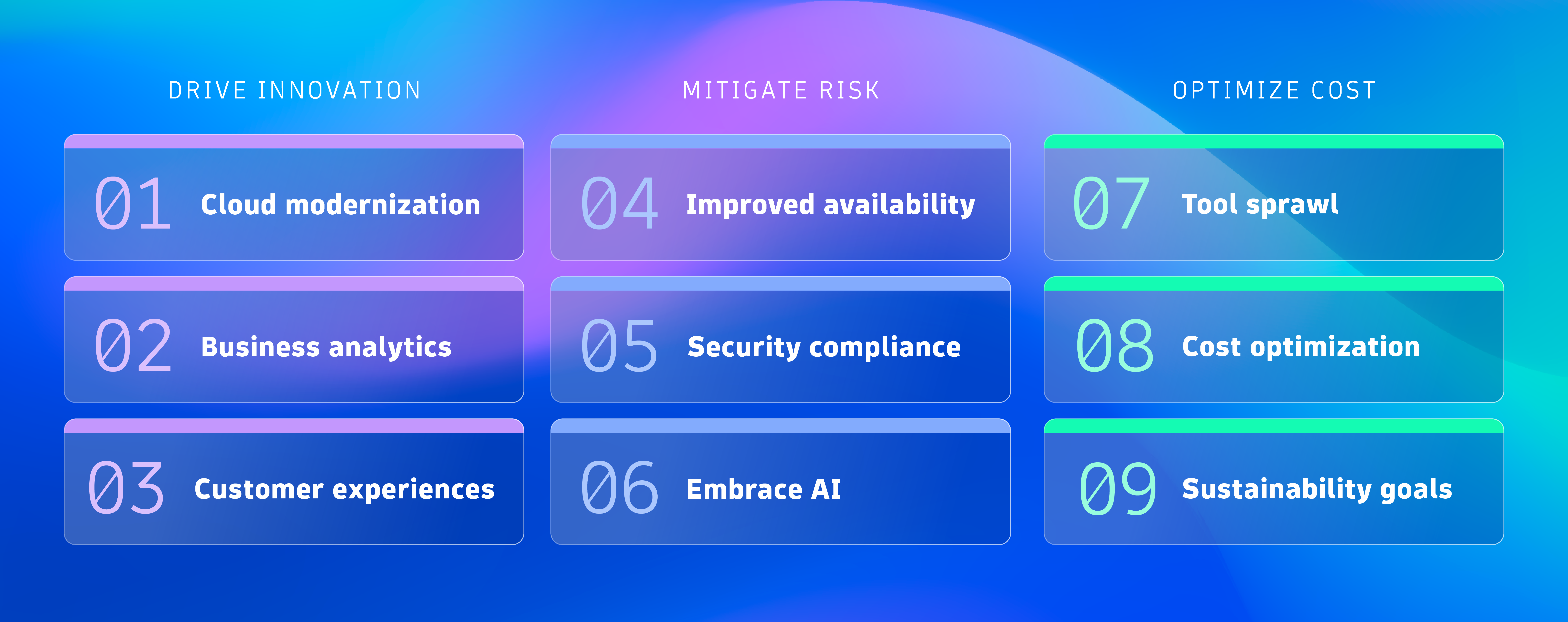 DRIVE INNOVATION

01 Cloud modernization

02 Business analytics

03 Customer experiences

MITIGATE RISK

04 Improved availability

05 Security compliance

06 Embrace AI

OPTIMIZE COST

07 Tool sprawl

08 Cost optimization

09 Sustainability goals